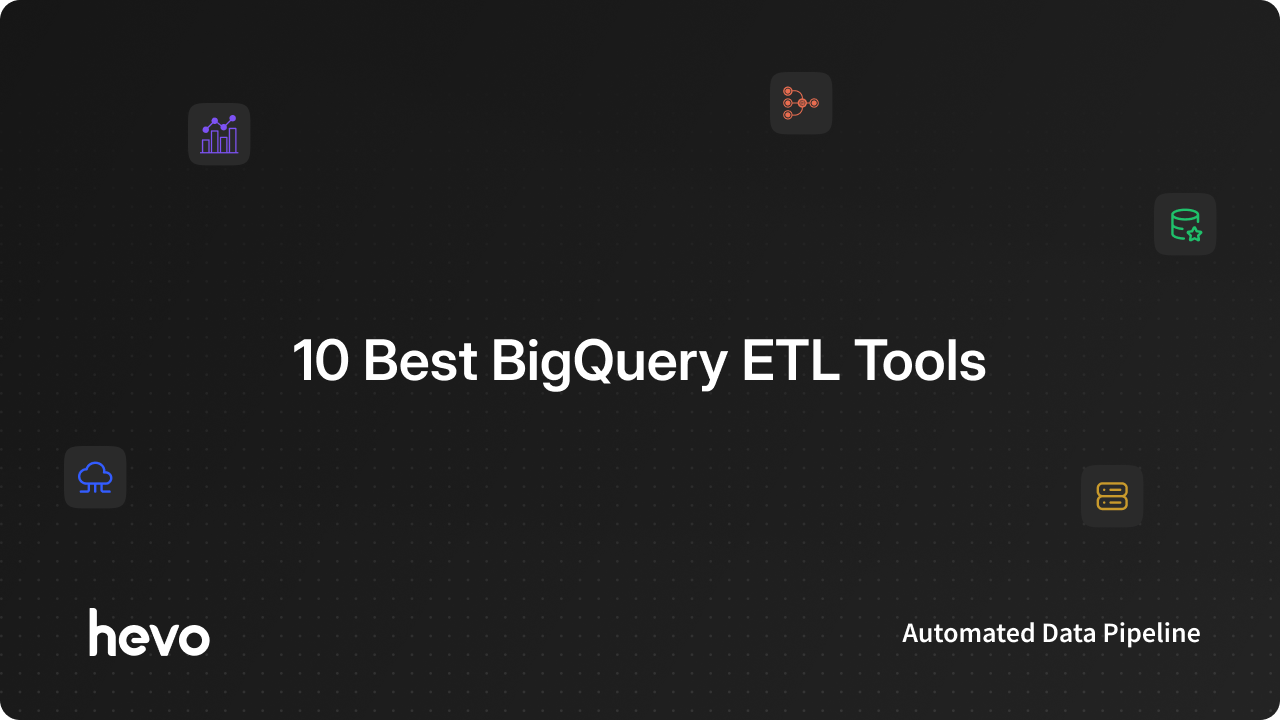 10 Best BigQuery ETL Tools

hevo

Automated Data Pipeline